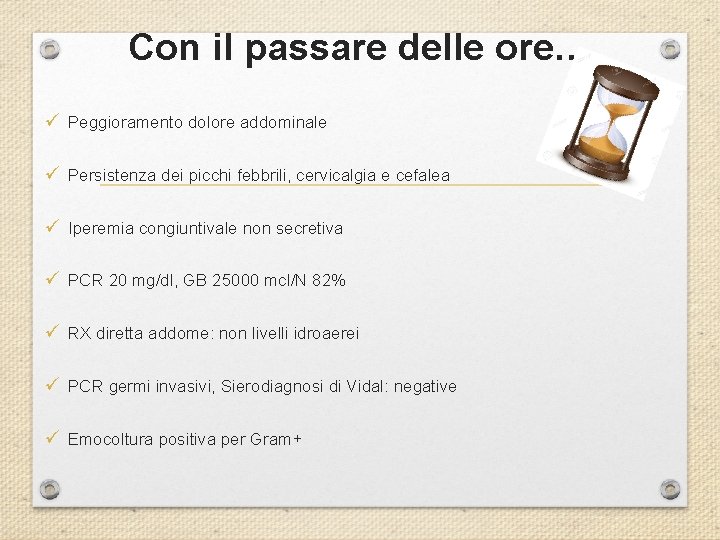 Con il passare delle ore..

✓ Peggioramento dolore addominale

✓ Persistenza dei picchi febbrili, cervicalgia e cefalea

✓ Iperemia congiuntivale non secretiva

✓ PCR 20 mg/dl, GB 25000 mcl/N 82%

✓ RX diretta addome: non livelli idroaerei

✓ PCR germi invasivi, Sierodiagnosi di Vidal: negative

✓ Emocoltura positiva per Gram+